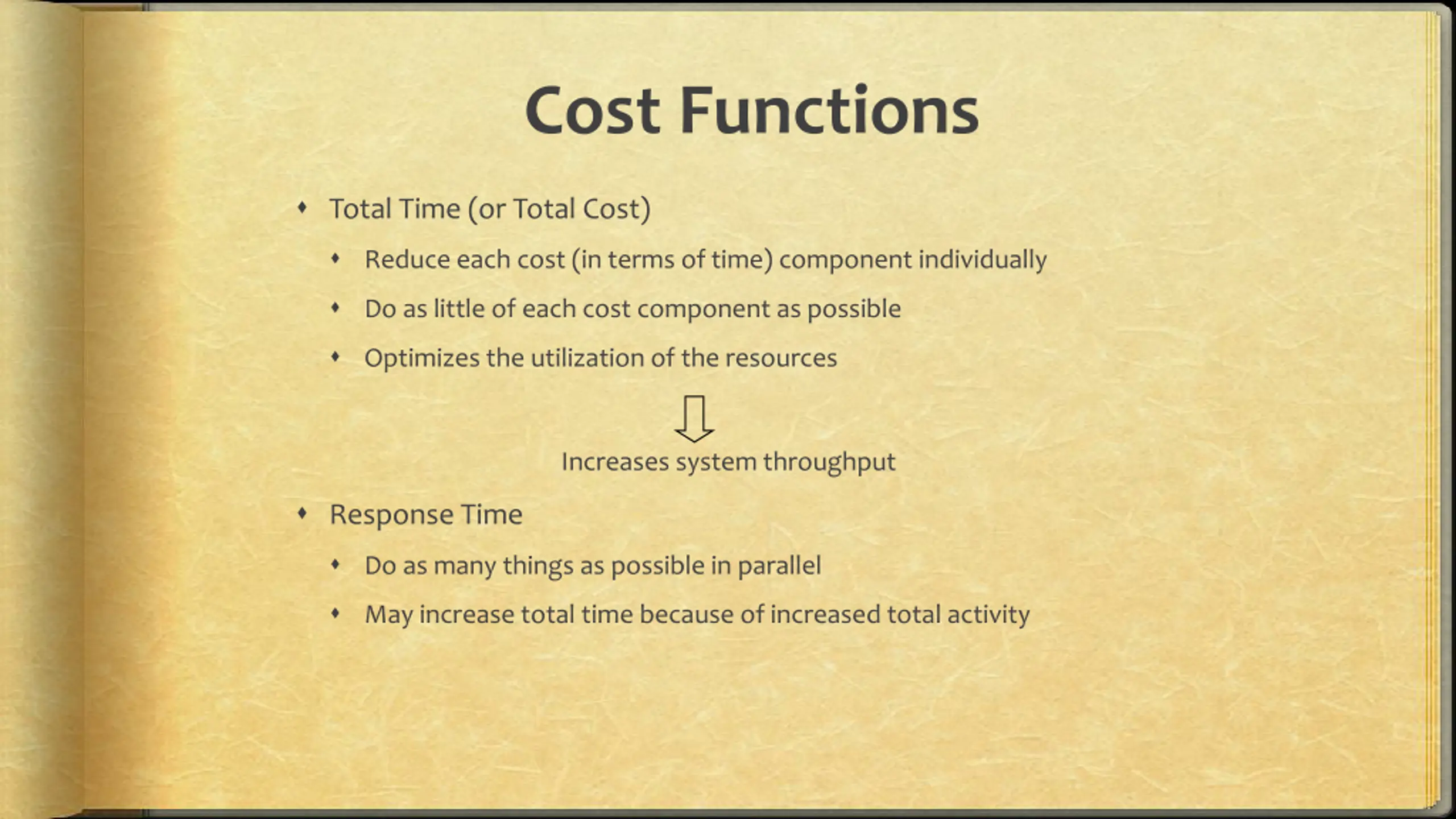 Cost Functions

- Total Time (or Total Cost)
  - Reduce each cost (in terms of time) component individually
  - Do as little of each cost component as possible
  - Optimizes the utilization of the resources

Increases system throughput

- Response Time
  - Do as many things as possible in parallel
  - May increase total time because of increased total activity